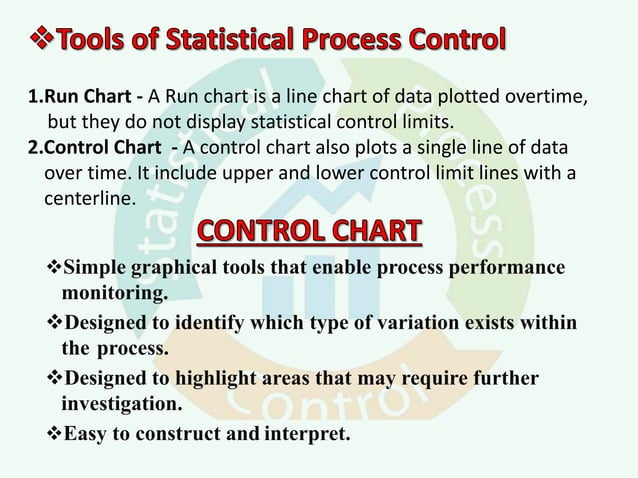 ❖Tools of Statistical Process Control

1.Run Chart - A Run chart is a line chart of data plotted overtime, but they do not display statistical control limits.

2.Control Chart - A control chart also plots a single line of data over time. It include upper and lower control limit lines with a centerline.

CONTROL CHART

❖Simple graphical tools that enable process performance monitoring.

❖Designed to identify which type of variation exists within the process.

❖Designed to highlight areas that may require further investigation.

❖Easy to construct and interpret.

Statistical Process Control